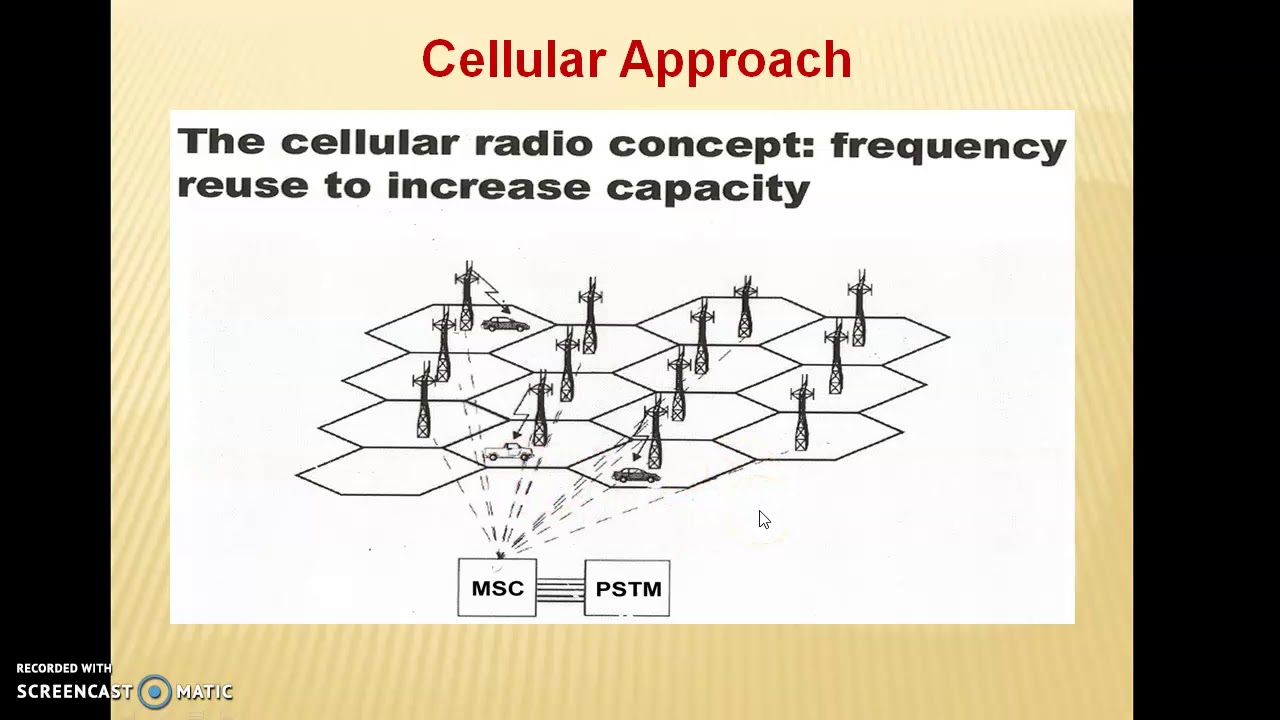 Cellular Approach

The cellular radio concept: frequency reuse to increase capacity

MSC

PSTM

RECORDED WITH
SCREENCAST MATIC